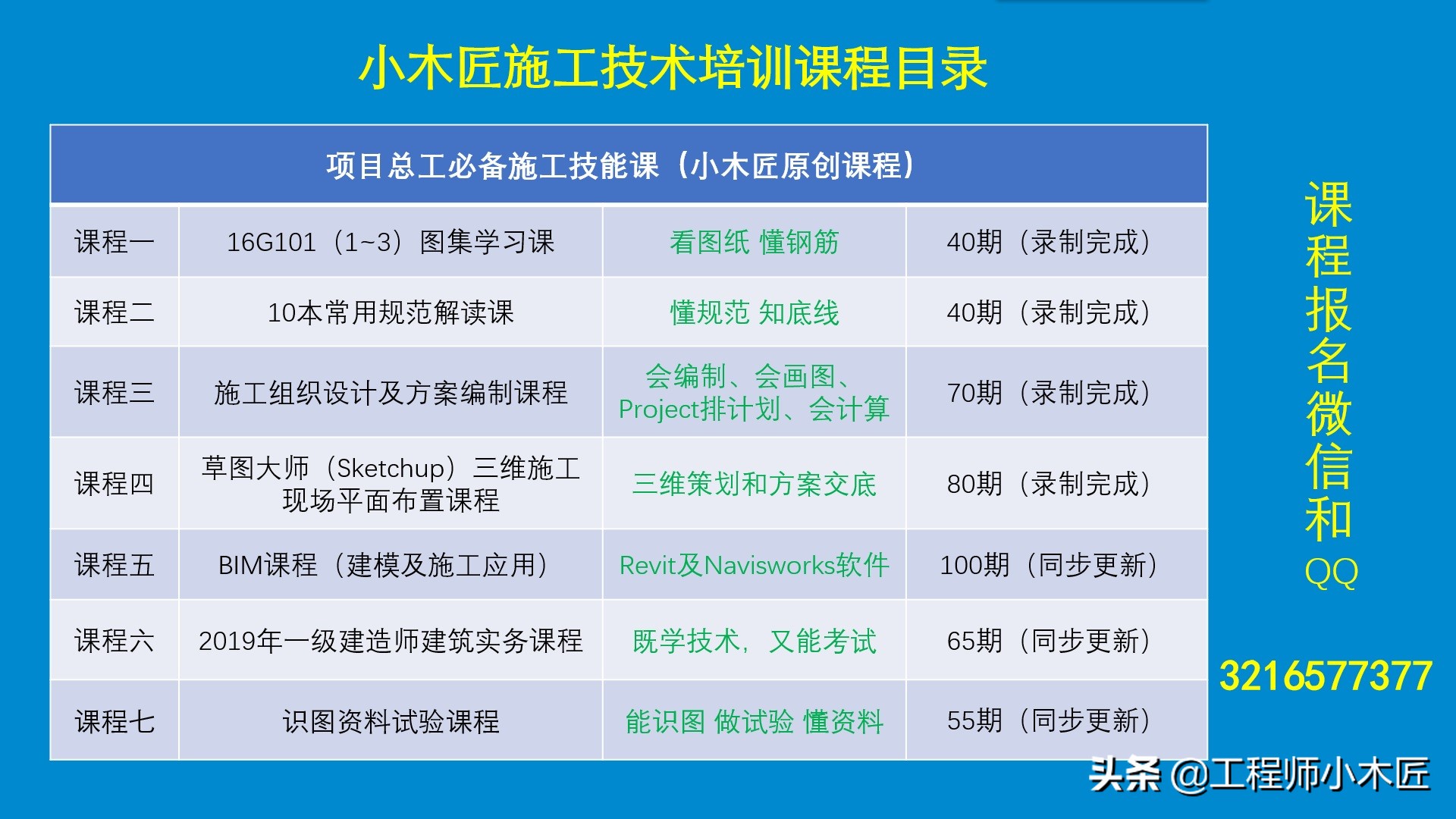 小木匠施工技术培训课程目录

| 项目总工必备施工技能课（小木匠原创课程） | | | |
|---|---|---|---|
| 课程一 | 16G101（1~3）图集学习课 | 看图纸 懂钢筋 | 40期（录制完成） |
| 课程二 | 10本常用规范解读课 | 懂规范 知底线 | 40期（录制完成） |
| 课程三 | 施工组织设计及方案编制课程 | 会编制、会画图、Project排计划、会计算 | 70期（录制完成） |
| 课程四 | 草图大师（Sketchup）三维施工现场平面布置课程 | 三维策划和方案交底 | 80期（录制完成） |
| 课程五 | BIM课程（建模及施工应用） | Revit及Navisworks软件 | 100期（同步更新） |
| 课程六 | 2019年一级建造师建筑实务课程 | 既学技术，又能考试 | 65期（同步更新） |
| 课程七 | 识图资料试验课程 | 能识图 做试验 懂资料 | 55期（同步更新） |

课程报名微信和QQ

3216577377

头条 @工程师小木匠